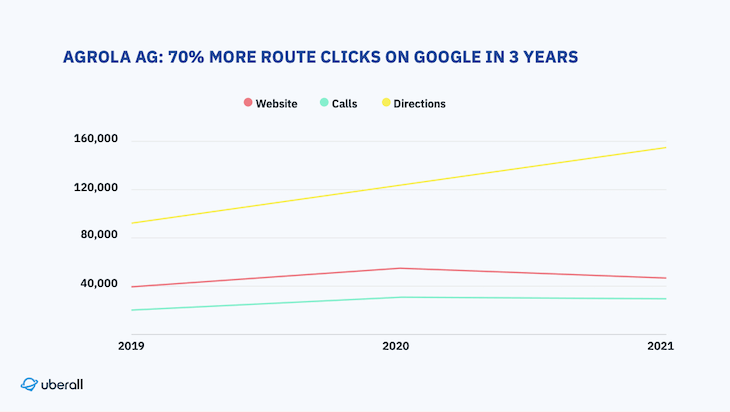 AGROLA AG: 70% MORE ROUTE CLICKS ON GOOGLE IN 3 YEARS

Website Calls Directions

160,000
120,000
80,000
40,000

2019 2020 2021

uberall